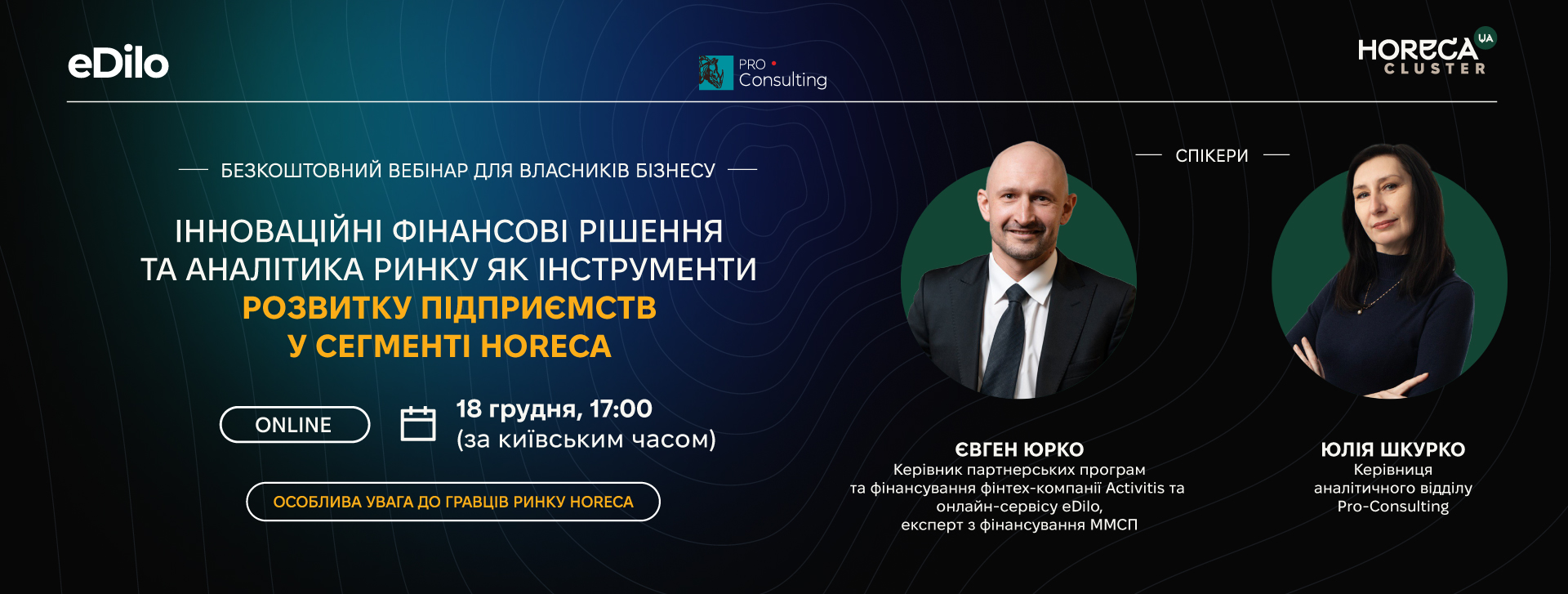 eDilo

PRO Consulting

HORECA UA CLUSTER

БЕЗКОШТОВНИЙ ВЕБІНАР ДЛЯ ВЛАСНИКІВ БІЗНЕСУ

ІННОВАЦІЙНІ ФІНАНСОВІ РІШЕННЯ ТА АНАЛІТИКА РИНКУ ЯК ІНСТРУМЕНТИ РОЗВИТКУ ПІДПРИЄМСТВ У СЕГМЕНТІ HORECA

ONLINE

18 грудня, 17:00
(за київським часом)

ОСОБЛИВА УВАГА ДО ГРАВЦІВ РИНКУ HORECA

СПІКЕРИ

ЄВГЕН ЮРКО
Керівник партнерських програм та фінансування фінтех-компанії Activitis та онлайн-сервісу eDilo, експерт з фінансування ММСП

ЮЛІЯ ШКУРКО
Керівниця аналітичного відділу Pro-Consulting